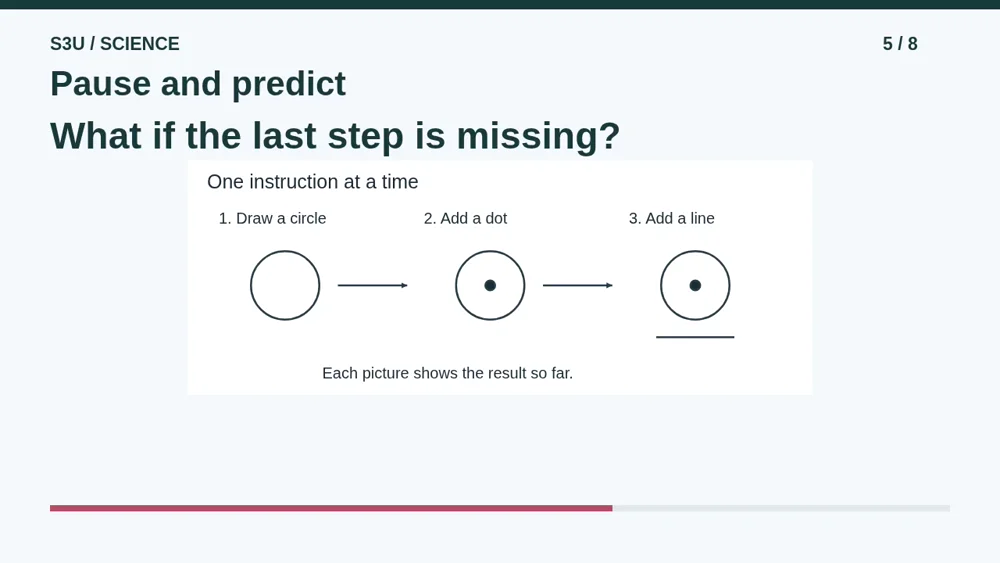 S3U / SCIENCE

5 / 8

Pause and predict

What if the last step is missing?

One instruction at a time

1. Draw a circle

2. Add a dot

3. Add a line

Each picture shows the result so far.